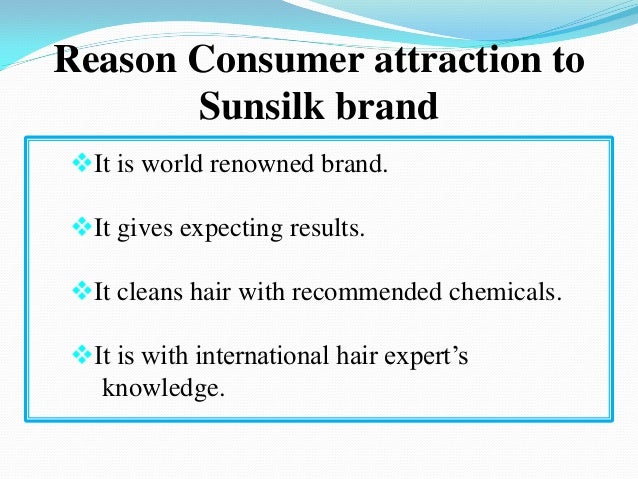 Reason Consumer attraction to Sunsilk brand

❖It is world renowned brand.

❖It gives expecting results.

❖It cleans hair with recommended chemicals.

❖It is with international hair expert's knowledge.